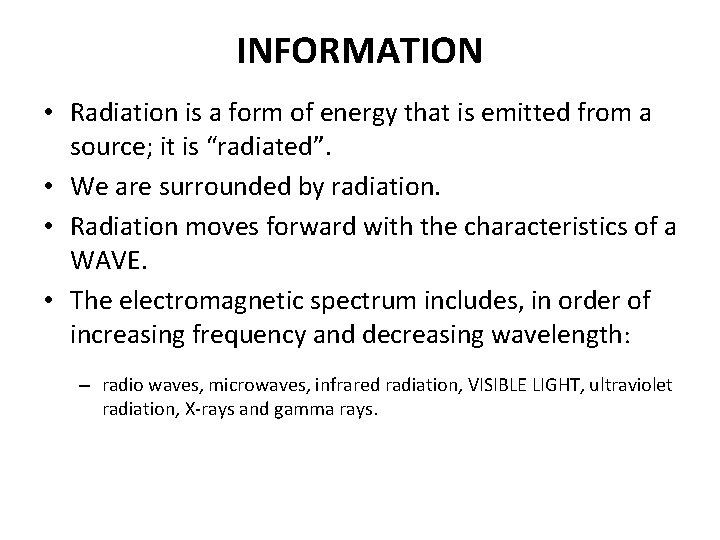 INFORMATION

• Radiation is a form of energy that is emitted from a source; it is “radiated”.

• We are surrounded by radiation.

• Radiation moves forward with the characteristics of a WAVE.

• The electromagnetic spectrum includes, in order of increasing frequency and decreasing wavelength:

– radio waves, microwaves, infrared radiation, VISIBLE LIGHT, ultraviolet radiation, X-rays and gamma rays.